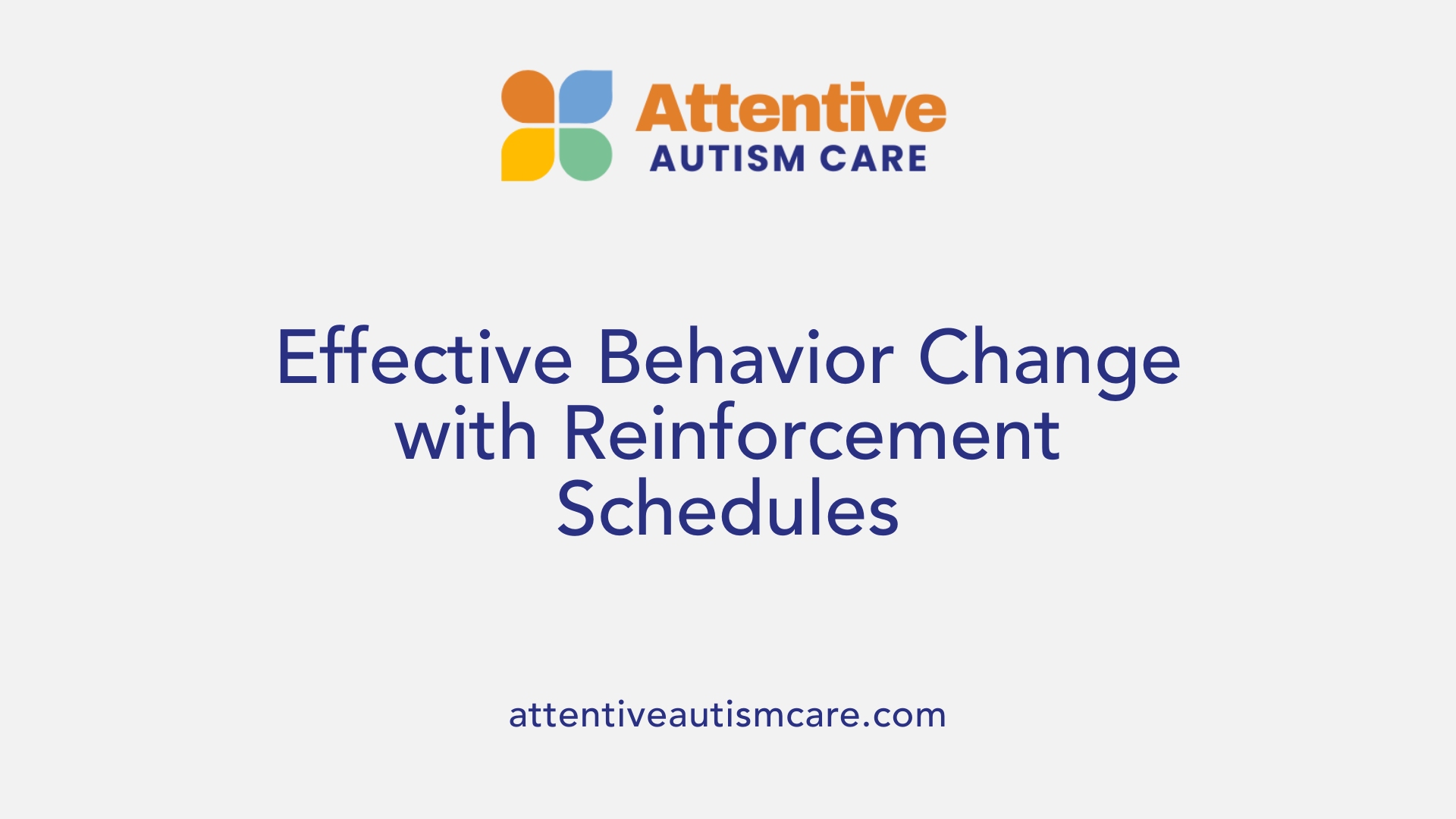 Attentive
AUTISM CARE

Effective Behavior Change with Reinforcement Schedules

attentiveautismcare.com